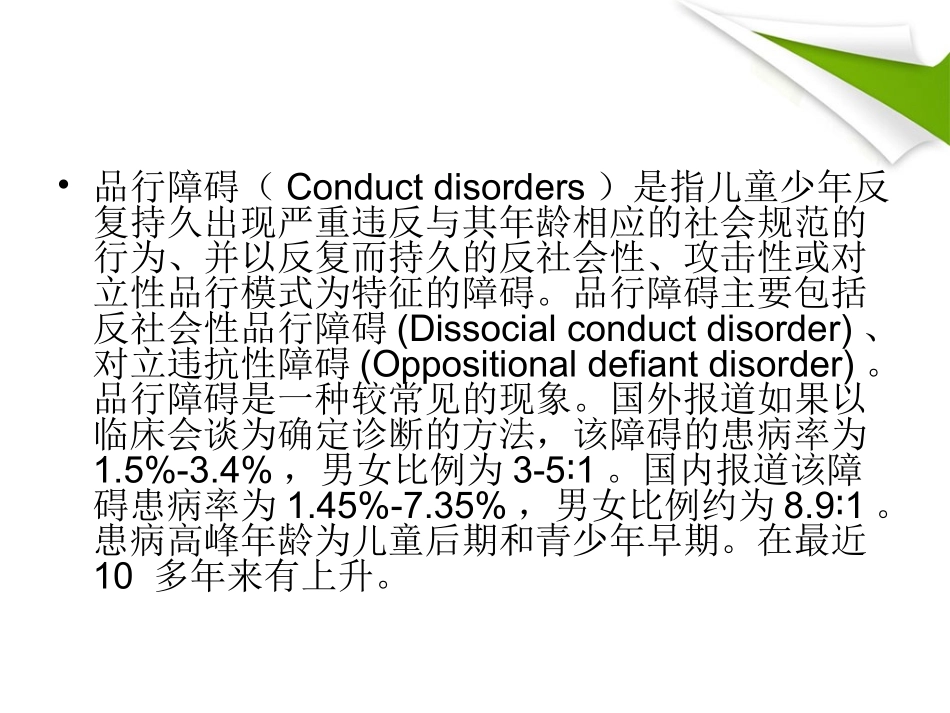 • 品行障碍（ Conduct disorders ）是指儿童少年反复持久出现严重违反与其年龄相应的社会规范的行为、并以反复而持久的反社会性、攻击性或对立性品行模式为特征的障碍。品行障碍主要包括反社会性品行障碍 (Dissocial conduct disorder) 、对立违抗性障碍 (Oppositional defiant disorder) 。品行障碍是一种较常见的现象。国外报道如果以临床会谈为确定诊断的方法，该障碍的患病率为 1.5%-3.4% ，男女比例为 3-5:1 。国内报道该障碍患病率为 1.45%-7.35% ，男女比例约为 8.9:1 。患病高峰年龄为儿童后期和青少年早期。在最近 10 多年来有上升。